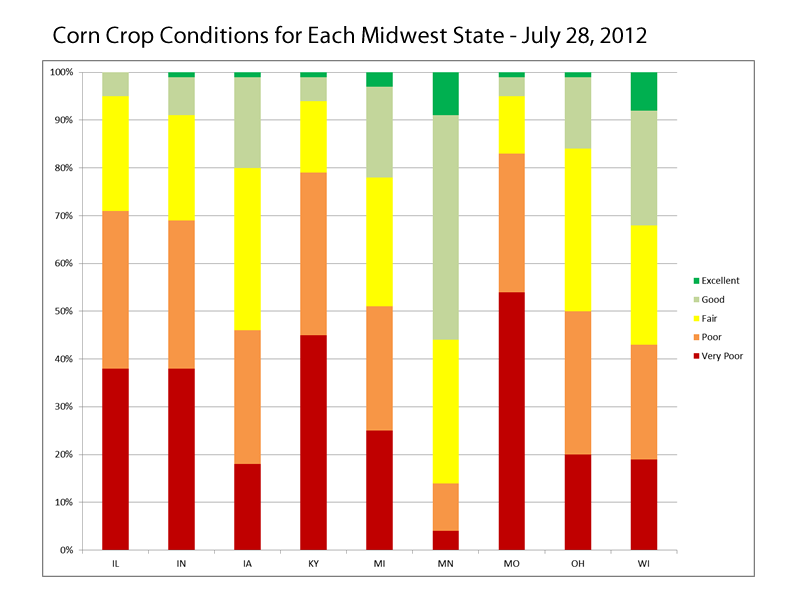 Corn Crop Conditions for Each Midwest State - July 28, 2012

100%
90%
80%
70%
60%
50%
40%
30%
20%
10%
0%

IL IN IA KY MI MN MO OH WI

Excellent
Good
Fair
Poor
Very Poor